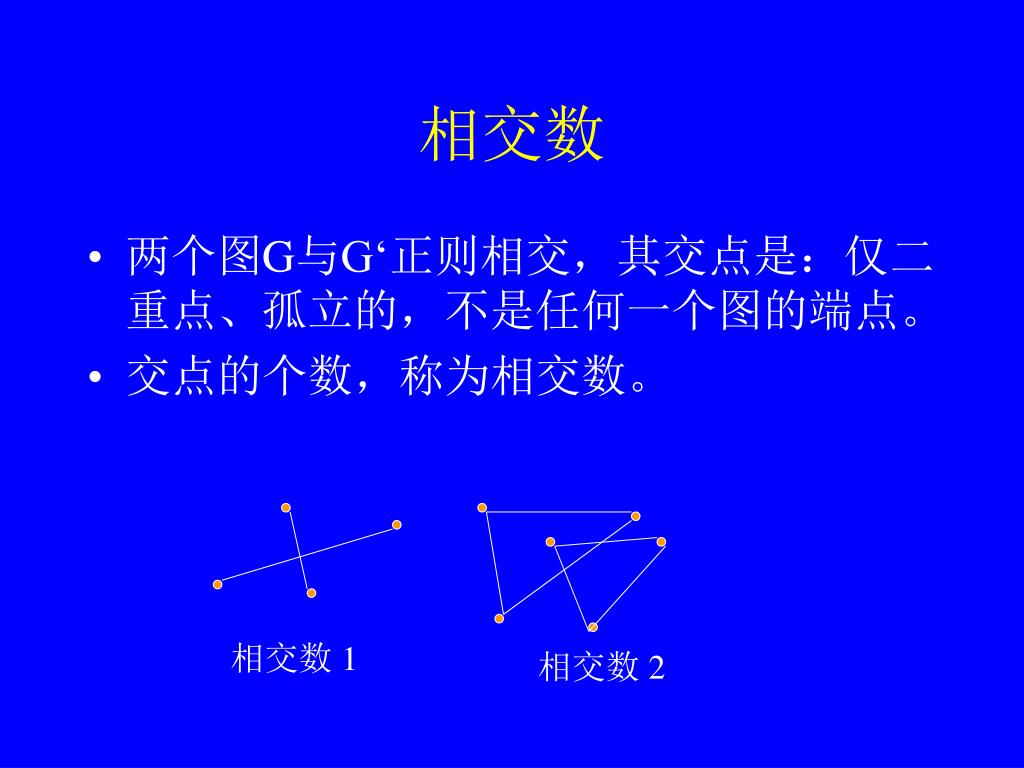 相交数

• 两个图G与G‘正则相交，其交点是：仅二重点、孤立的，不是任何一个图的端点。
• 交点的个数，称为相交数。

相交数 1

相交数 2